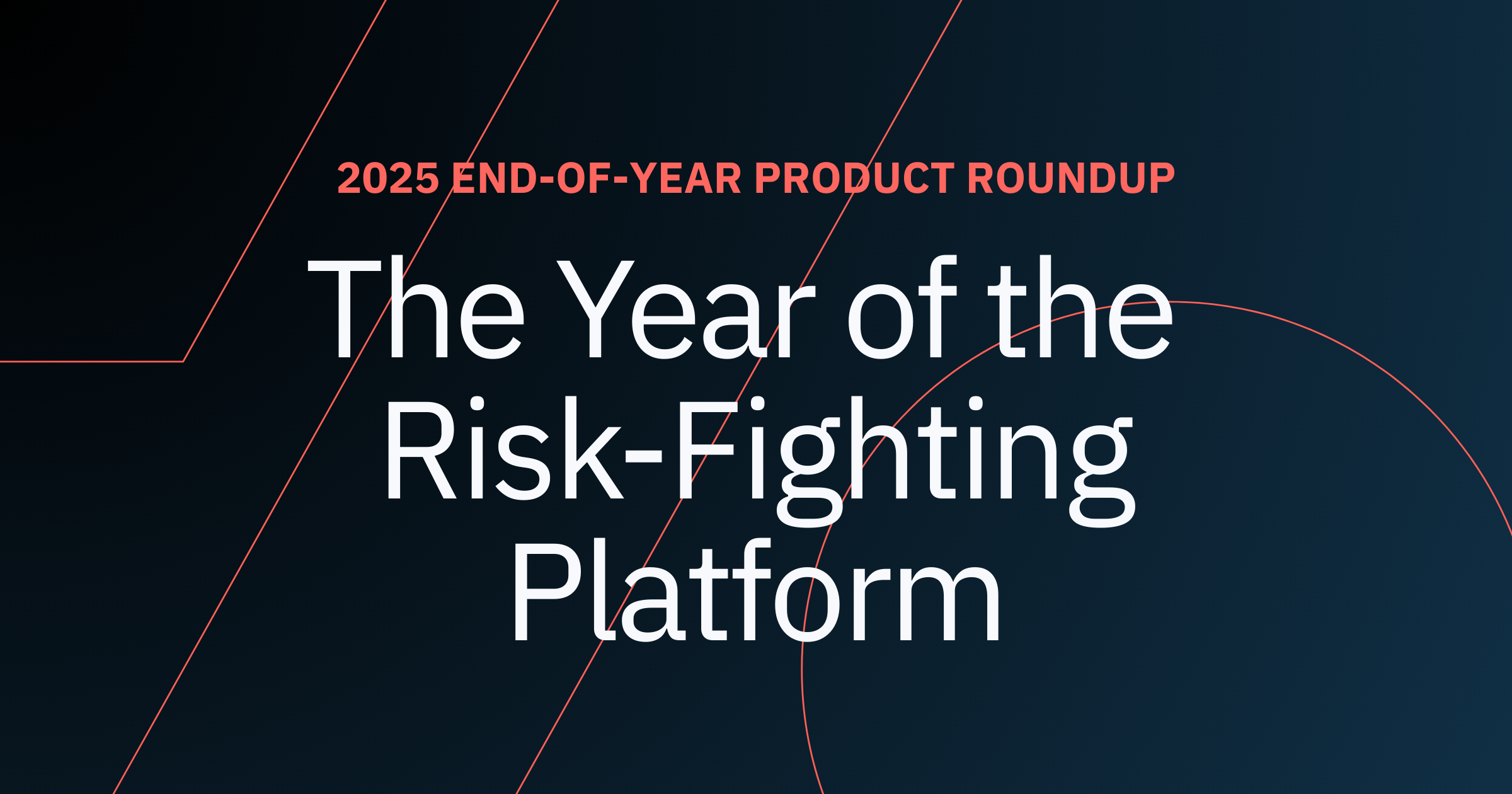 2025 END-OF-YEAR PRODUCT ROUNDUP

The Year of the Risk-Fighting Platform